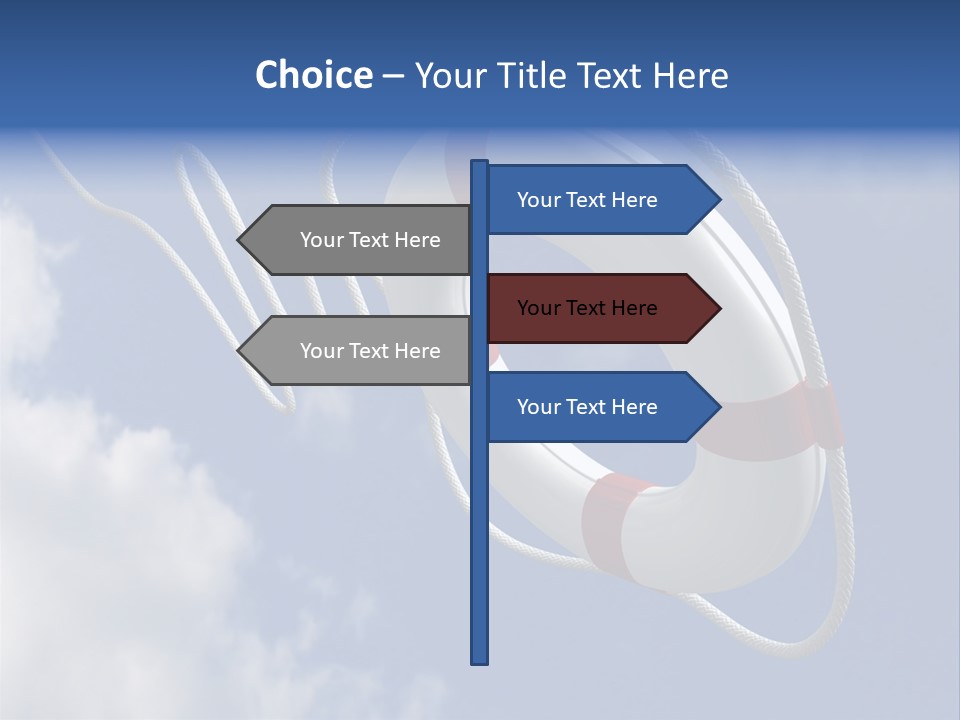 Choice – Your Title Text Here

Your Text Here

Your Text Here

Your Text Here

Your Text Here

Your Text Here